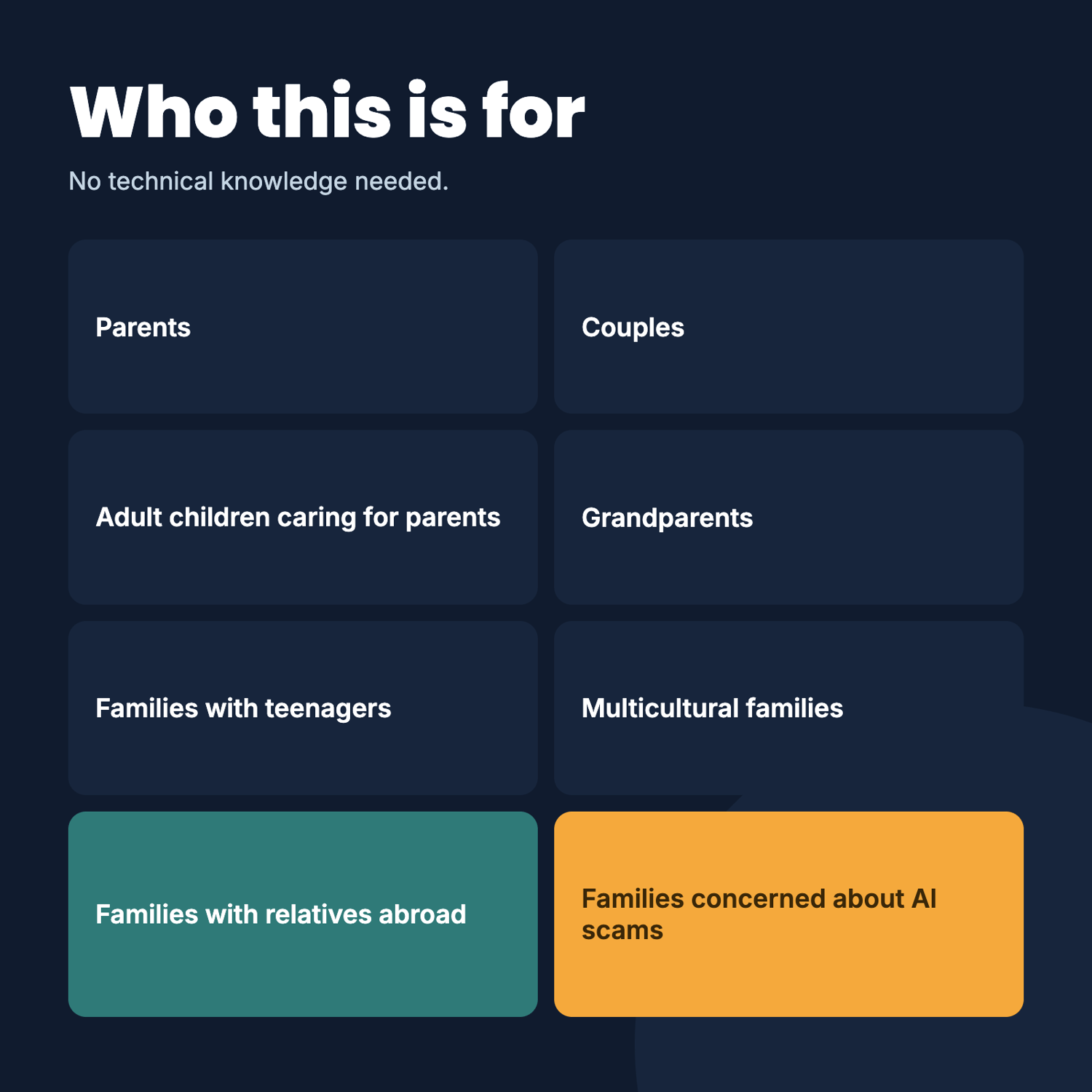 Who this is for

No technical knowledge needed.

Parents

Couples

Adult children caring for parents

Grandparents

Families with teenagers

Multicultural families

Families with relatives abroad

Families concerned about AI scams